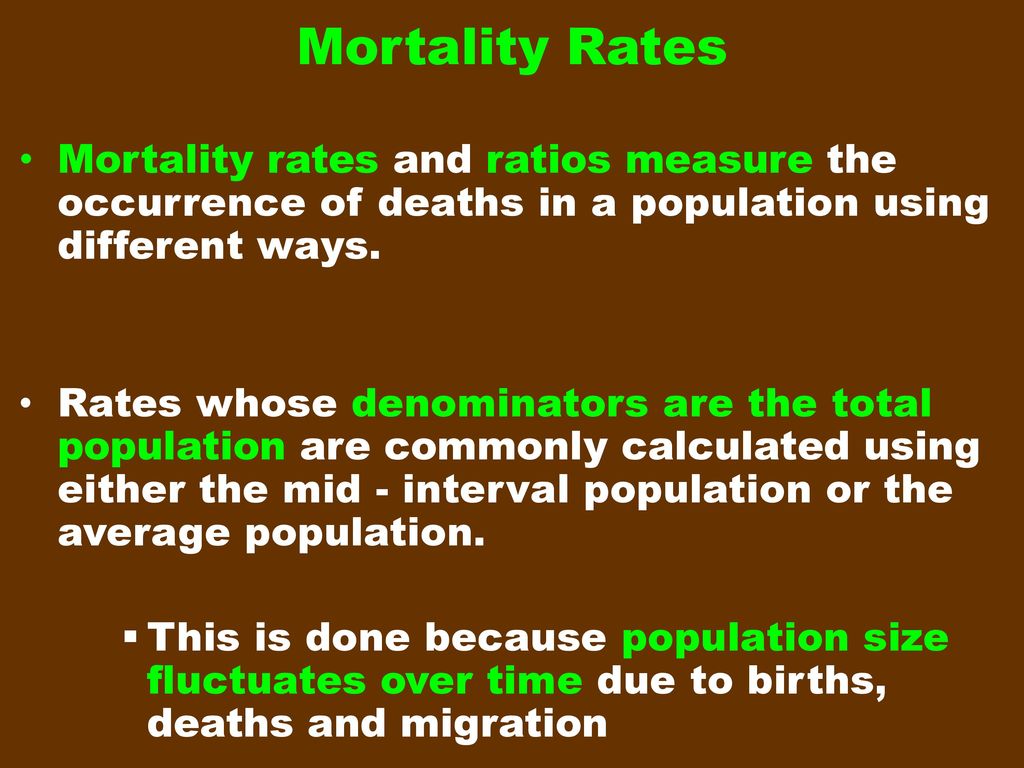 Mortality Rates

• Mortality rates and ratios measure the occurrence of deaths in a population using different ways.

• Rates whose denominators are the total population are commonly calculated using either the mid - interval population or the average population.

▪ This is done because population size fluctuates over time due to births, deaths and migration